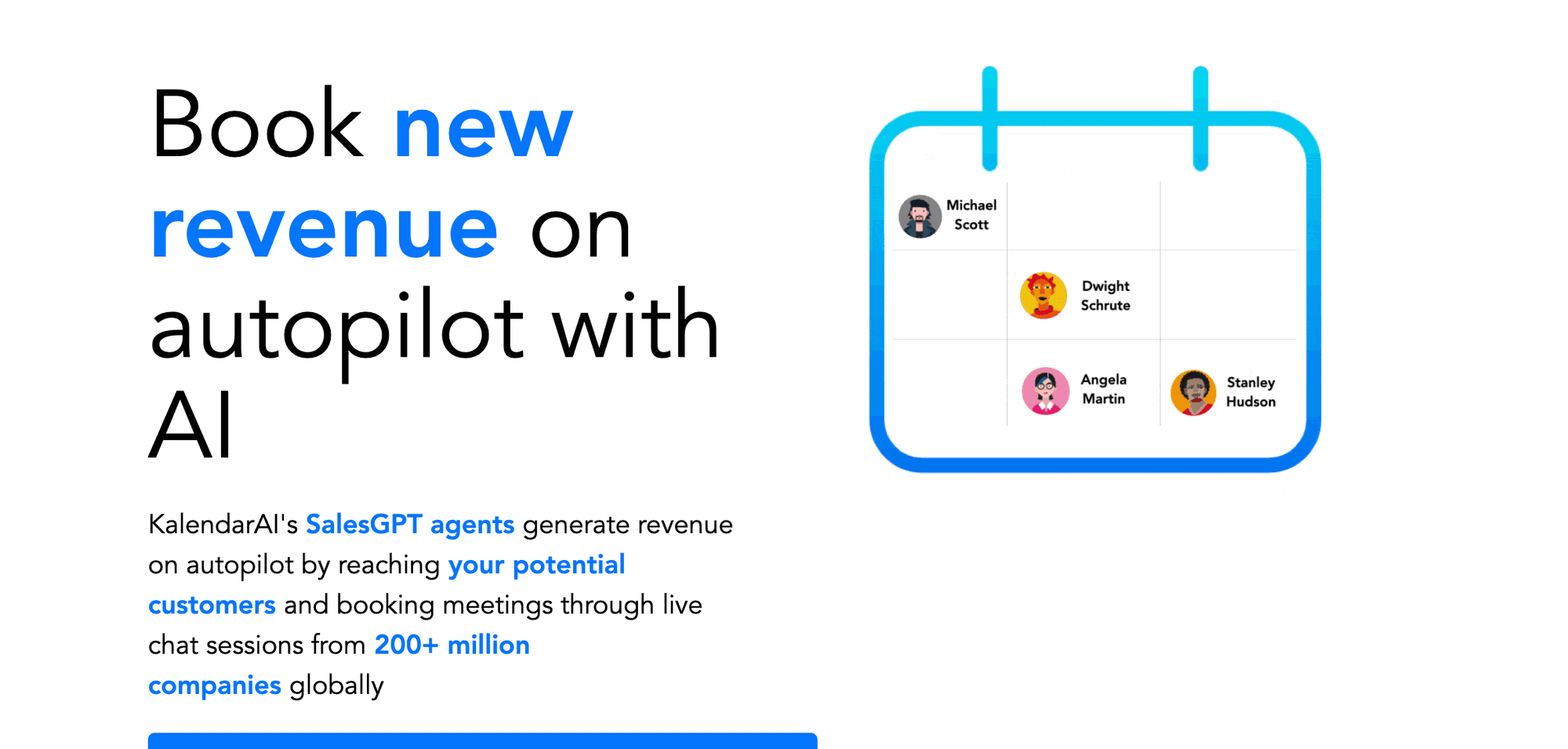 Book new revenue on autopilot with AI

KalendarAI's SalesGPT agents generate revenue on autopilot by reaching your potential customers and booking meetings through live chat sessions from 200+ million companies globally

Michael Scott

Dwight Schrute

Angela Martin

Stanley Hudson